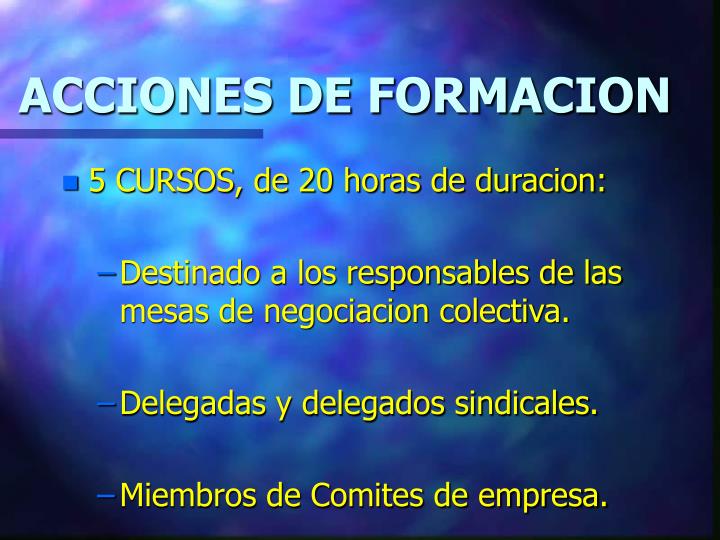 ACCIONES DE FORMACION

5 CURSOS, de 20 horas de duracion:

– Destinado a los responsables de las mesas de negociacion colectiva.

– Delegadas y delegados sindicales.

– Miembros de Comites de empresa.